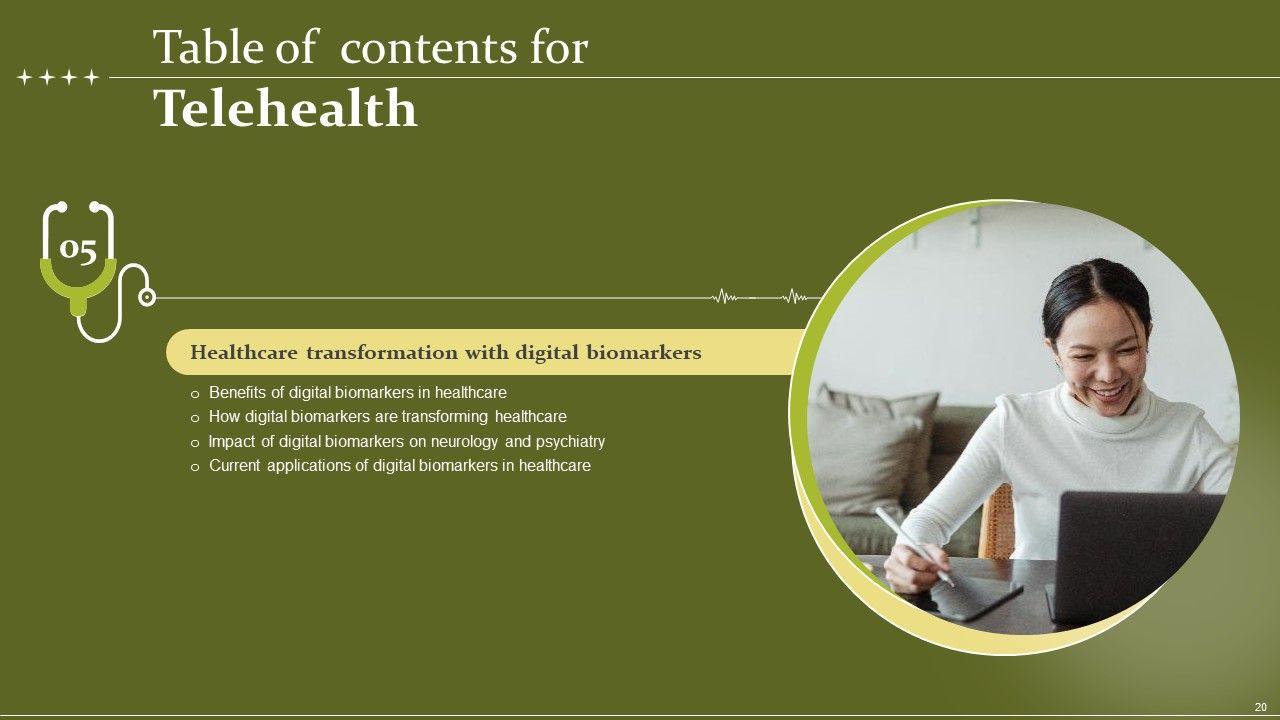 Table of contents for
Telehealth

05

Healthcare transformation with digital biomarkers

o Benefits of digital biomarkers in healthcare
o How digital biomarkers are transforming healthcare
o Impact of digital biomarkers on neurology and psychiatry
o Current applications of digital biomarkers in healthcare

20